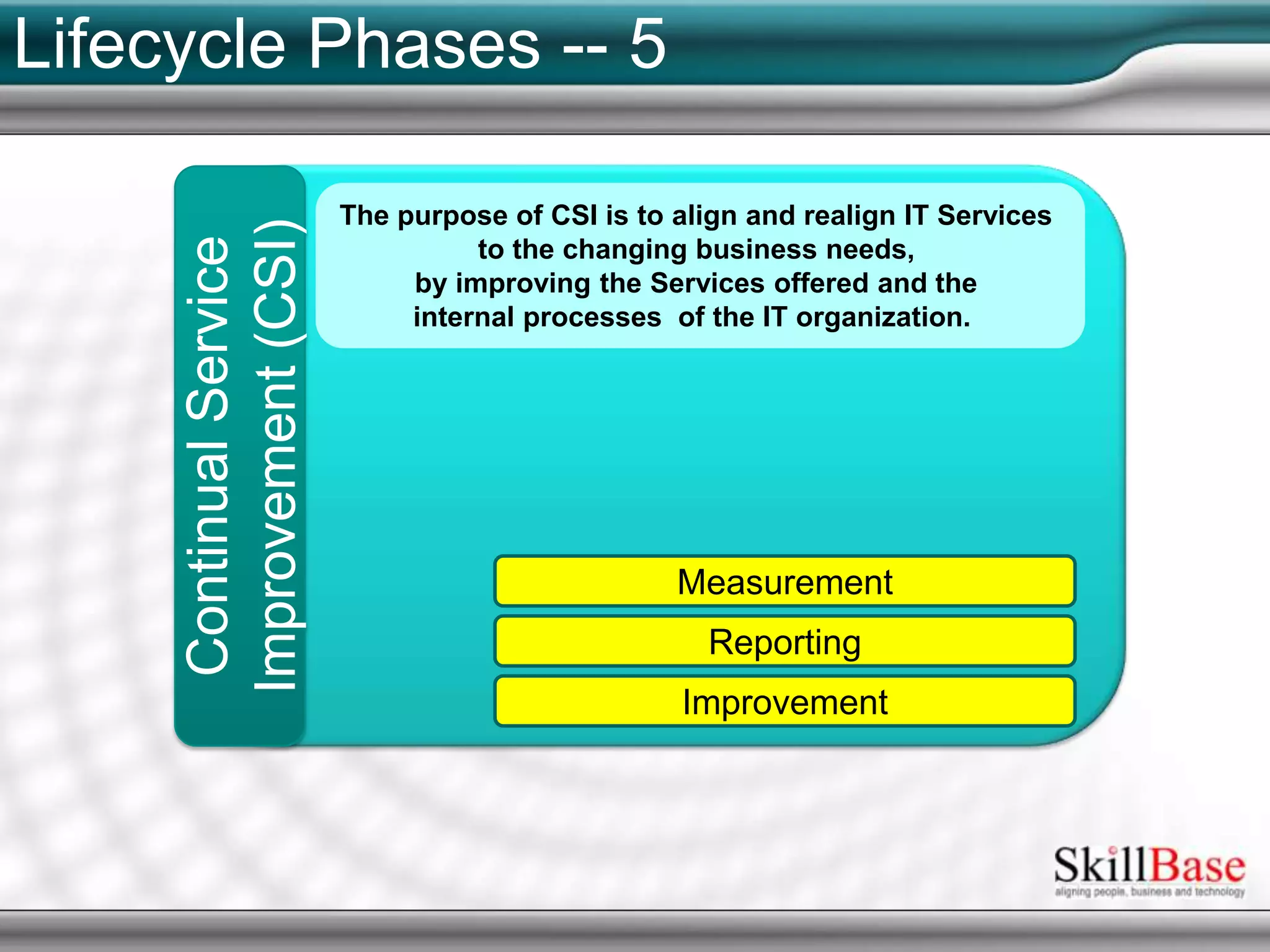 Lifecycle Phases -- 5

Continual Service Improvement (CSI)

The purpose of CSI is to align and realign IT Services to the changing business needs, by improving the Services offered and the internal processes of the IT organization.

Measurement

Reporting

Improvement

SkillBase
aligning people, business and technology